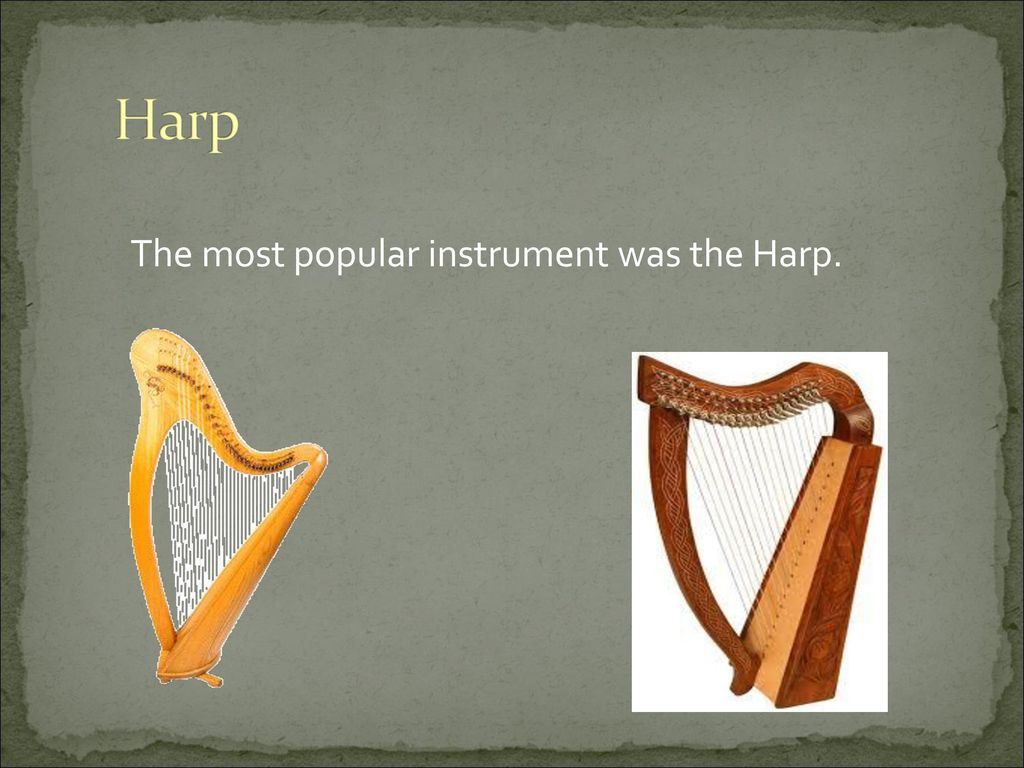 Harp

The most popular instrument was the Harp.